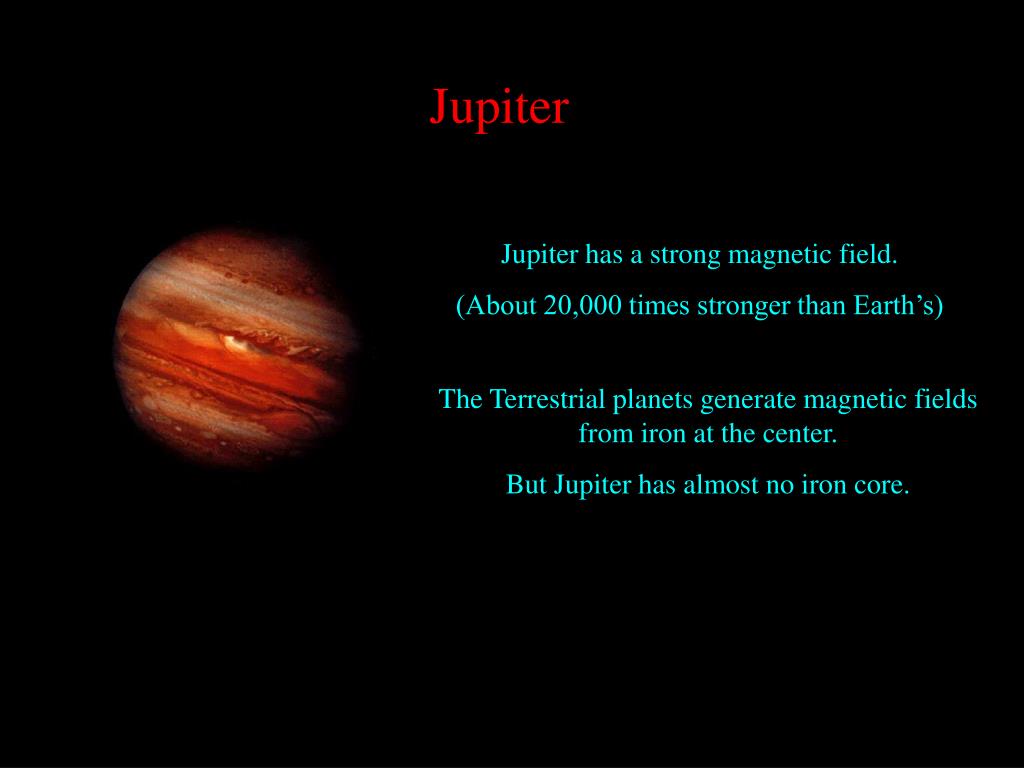 Jupiter

Jupiter has a strong magnetic field.

(About 20,000 times stronger than Earth’s)

The Terrestrial planets generate magnetic fields from iron at the center.

But Jupiter has almost no iron core.